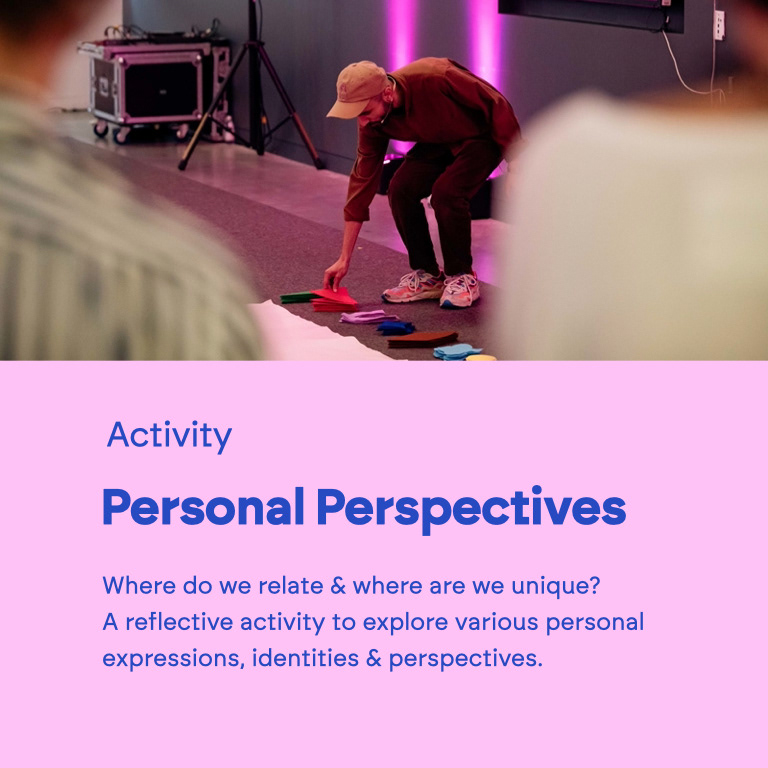 Activity

Personal Perspectives

Where do we relate & where are we unique?
A reflective activity to explore various personal expressions, identities & perspectives.